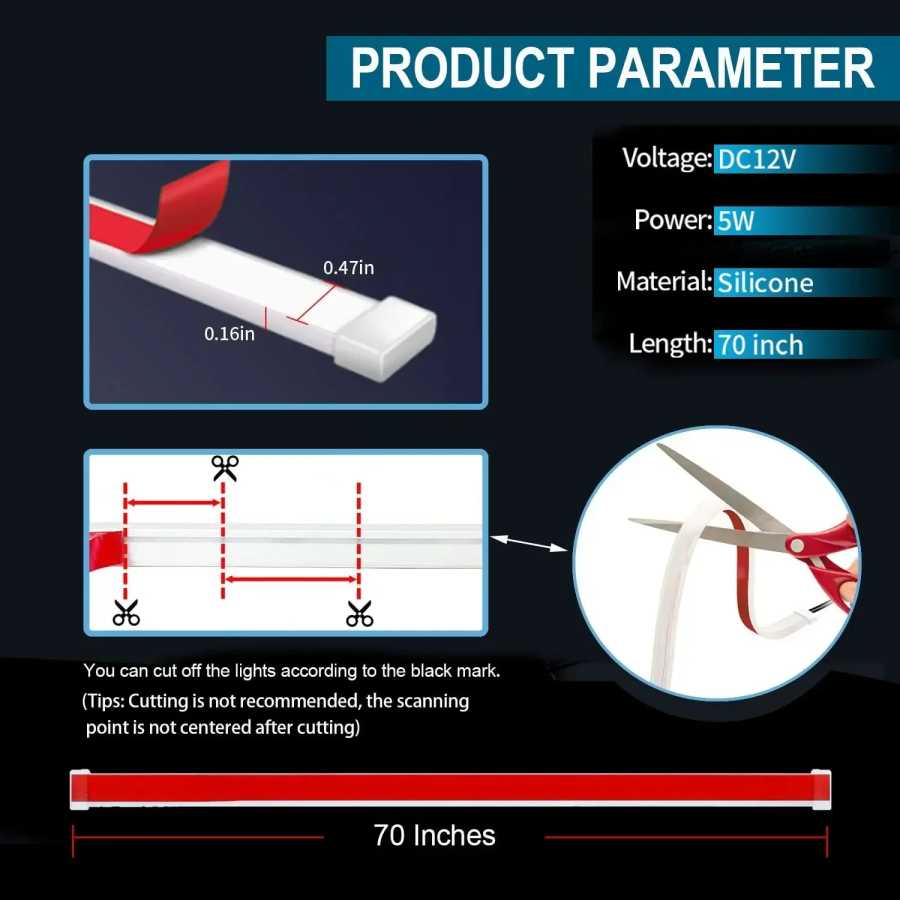 PRODUCT PARAMETER

0.47in

0.16in

Voltage: DC12V

Power: 5W

Material: Silicone

Length: 70 inch

You can cut off the lights according to the black mark.

(Tips: Cutting is not recommended, the scanning point is not centered after cutting)

70 Inches